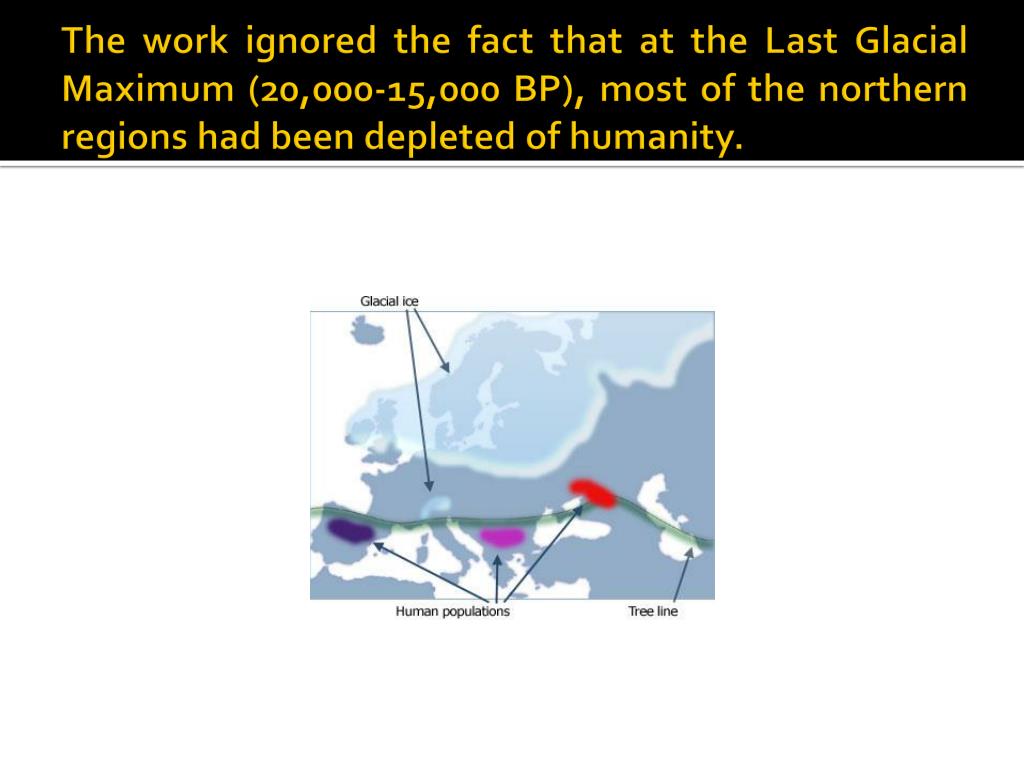 The work ignored the fact that at the Last Glacial Maximum (20,000-15,000 BP), most of the northern regions had been depleted of humanity.

Glacial ice

Human populations

Tree line